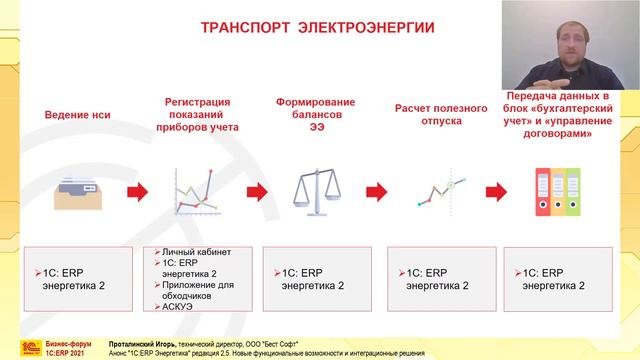 ТРАНСПОРТ ЭЛЕКТРОЭНЕРГИИ

Ведение нси

Регистрация показаний приборов учета

Формирование балансов ЭЭ

Расчет полезного отпуска

Передача данных в блок «бухгалтерский учет» и «управление договорами»

➢1С: ERP энергетика 2

➢Личный кабинет
➢1С: ERP энергетика 2
➢Приложение для обходчиков
➢АСКУЭ

➢1С: ERP энергетика 2

➢1С: ERP энергетика 2

➢1С: ERP энергетика 2

1С
Бизнес-форум 1С:ERP 2021

Проталинский Игорь, технический директор, ООО "Бест Софт"
Анонс "1С:ERP Энергетика" редакция 2.5. Новые функциональные возможности и интеграционные решения